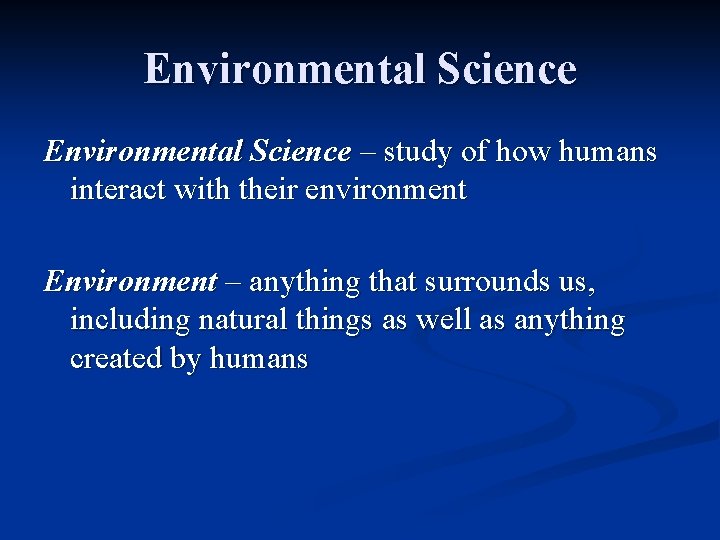 Environmental Science

Environmental Science – study of how humans interact with their environment

Environment – anything that surrounds us, including natural things as well as anything created by humans